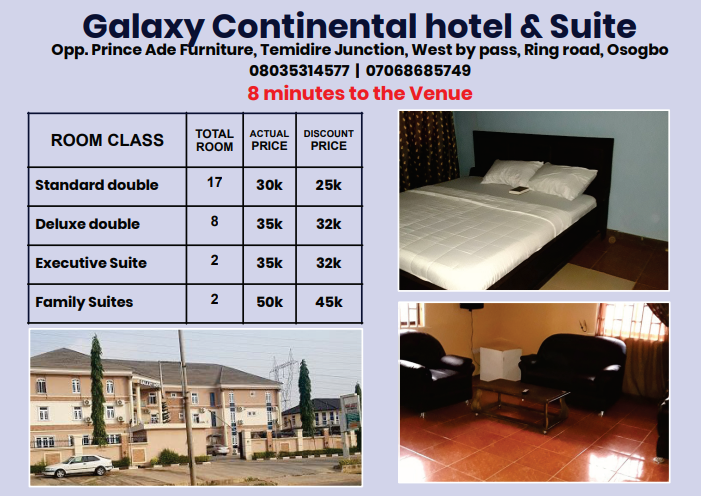 Galaxy Continental hotel & Suite
Opp. Prince Ade Furniture, Temidire Junction, West by pass, Ring road, Osogbo
08035314577 | 07068685749
8 minutes to the Venue

| ROOM CLASS | TOTAL ROOM | ACTUAL PRICE | DISCOUNT PRICE |
|---|---|---|---|
| Standard double | 17 | 30k | 25k |
| Deluxe double | 8 | 35k | 32k |
| Executive Suite | 2 | 35k | 32k |
| Family Suites | 2 | 50k | 45k |